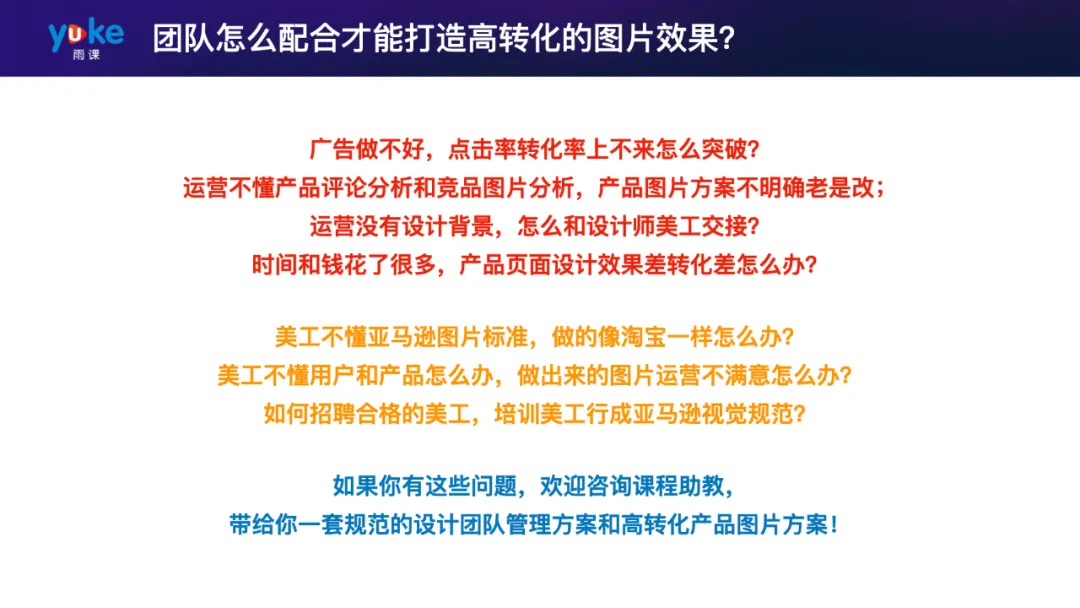 yuke
雨课

团队怎么配合才能打造高转化的图片效果?

广告做不好，点击率转化率上不来怎么突破?
运营不懂产品评论分析和竞品图片分析，产品图片方案不明确老是改;
运营没有设计背景，怎么和设计师美工交接?
时间和钱花了很多，产品页面设计效果差转化差怎么办?

美工不懂亚马逊图片标准，做的像淘宝一样怎么办?
美工不懂用户和产品怎么办，做出来的图片运营不满意怎么办?
如何招聘合格的美工，培训美工行成亚马逊视觉规范?

如果你有这些问题，欢迎咨询课程助教，
带给你一套规范的设计团队管理方案和高转化产品图片方案!